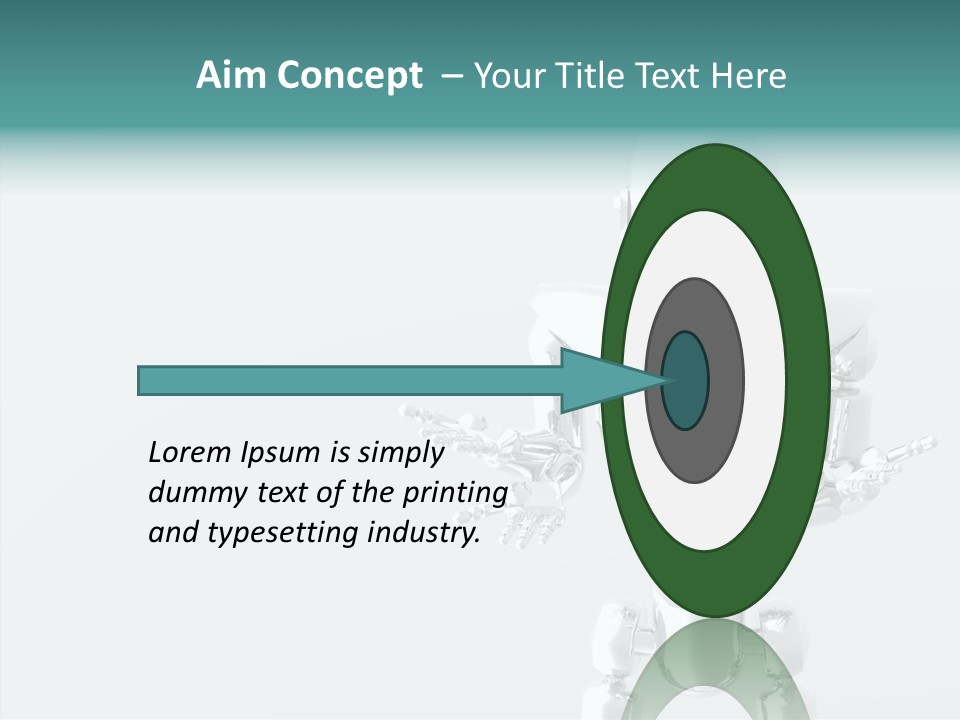 Aim Concept – Your Title Text Here

Lorem Ipsum is simply dummy text of the printing and typesetting industry.